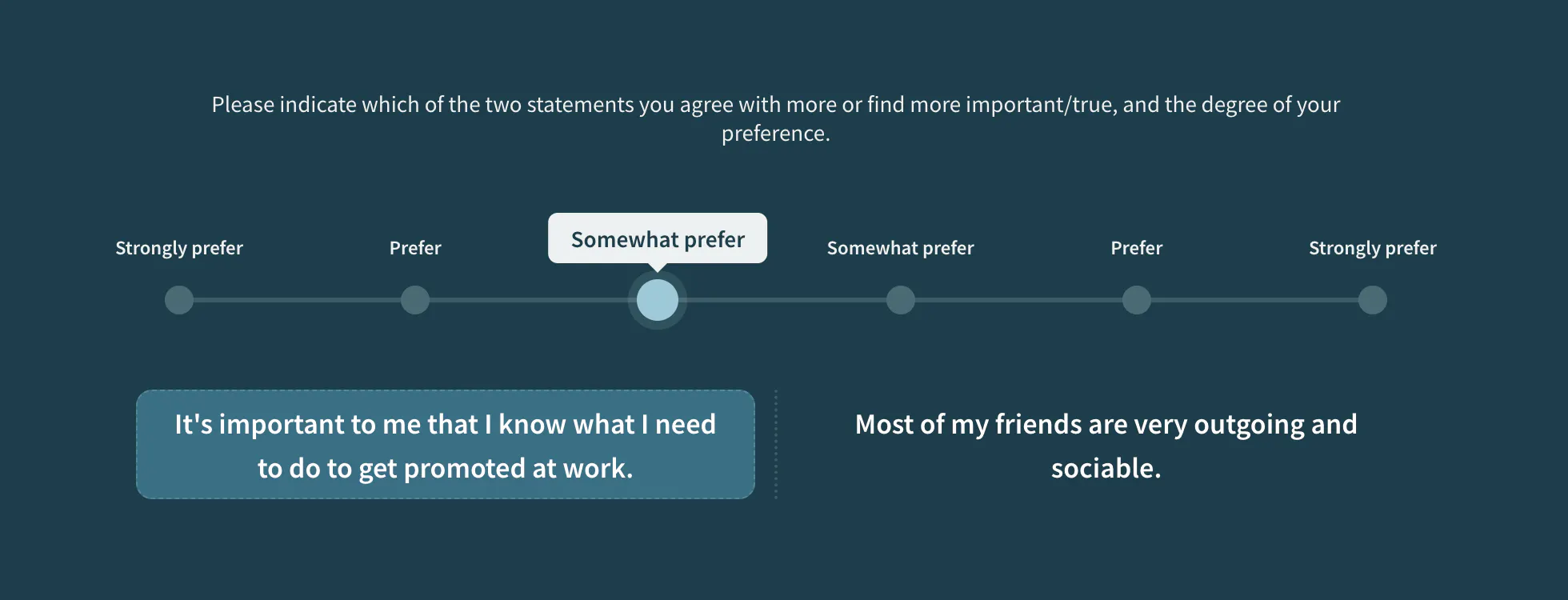 Please indicate which of the two statements you agree with more or find more important/true, and the degree of your preference.

Strongly prefer

Prefer

Somewhat prefer

Somewhat prefer

Prefer

Strongly prefer

It's important to me that I know what I need to do to get promoted at work.

Most of my friends are very outgoing and sociable.